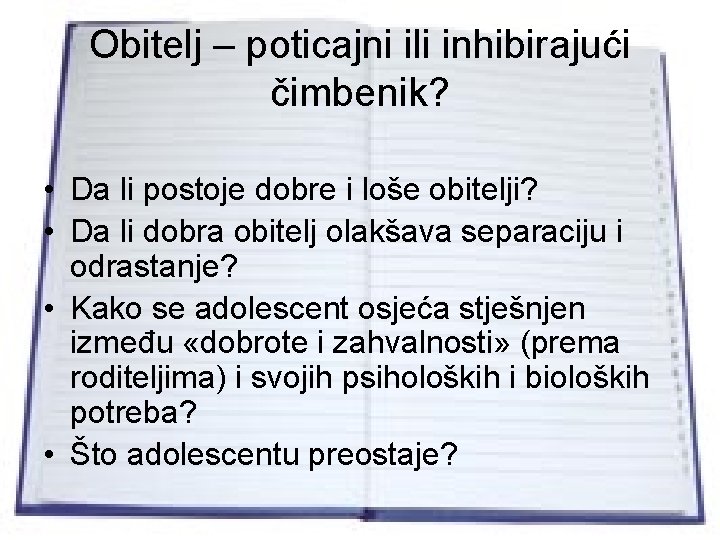 Obitelj – poticajni ili inhibirajući čimbenik?

• Da li postoje dobre i loše obitelji?
• Da li dobra obitelj olakšava separaciju i odrastanje?
• Kako se adolescent osjeća stješnjen između «dobrote i zahvalnosti» (prema roditeljima) i svojih psiholoških i bioloških potreba?
• Što adolescentu preostaje?